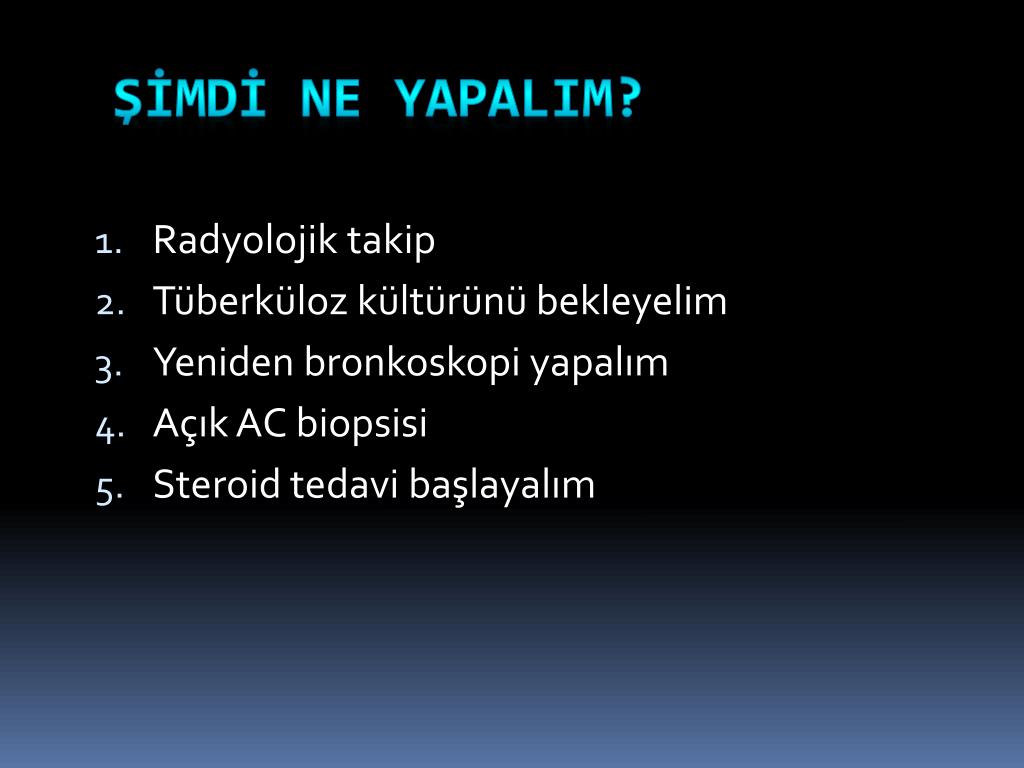 ŞİMDİ NE YAPALIM?

1. Radyolojik takip
2. Tüberküloz kültürünü bekleyelim
3. Yeniden bronkoskopi yapalım
4. Açık AC biopsisi
5. Steroid tedavi başlayalım